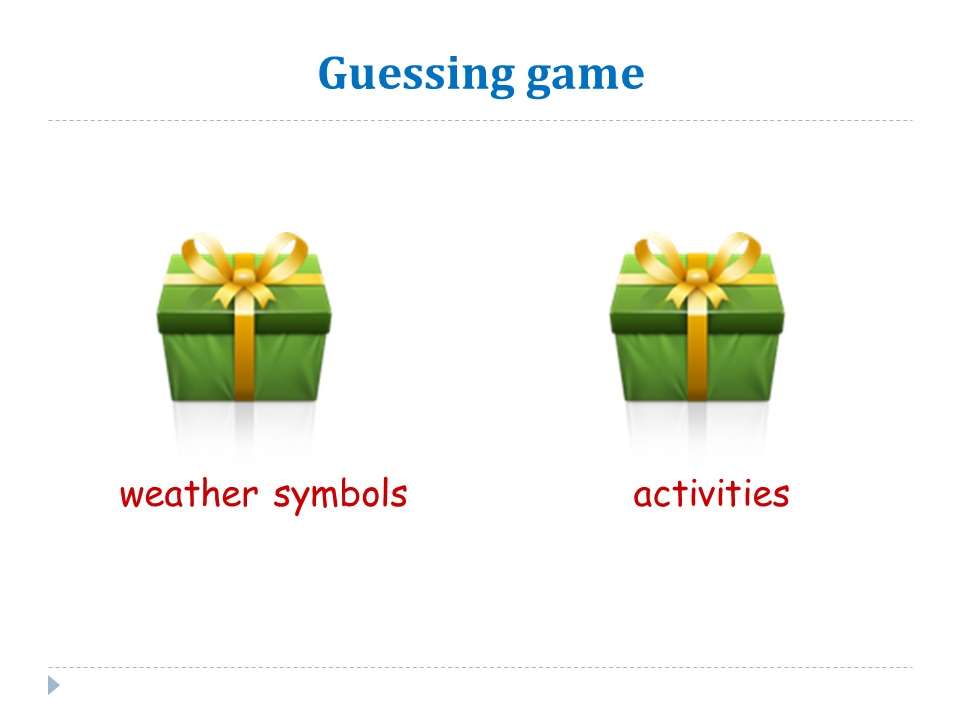 Guessing game

weather symbols

activities